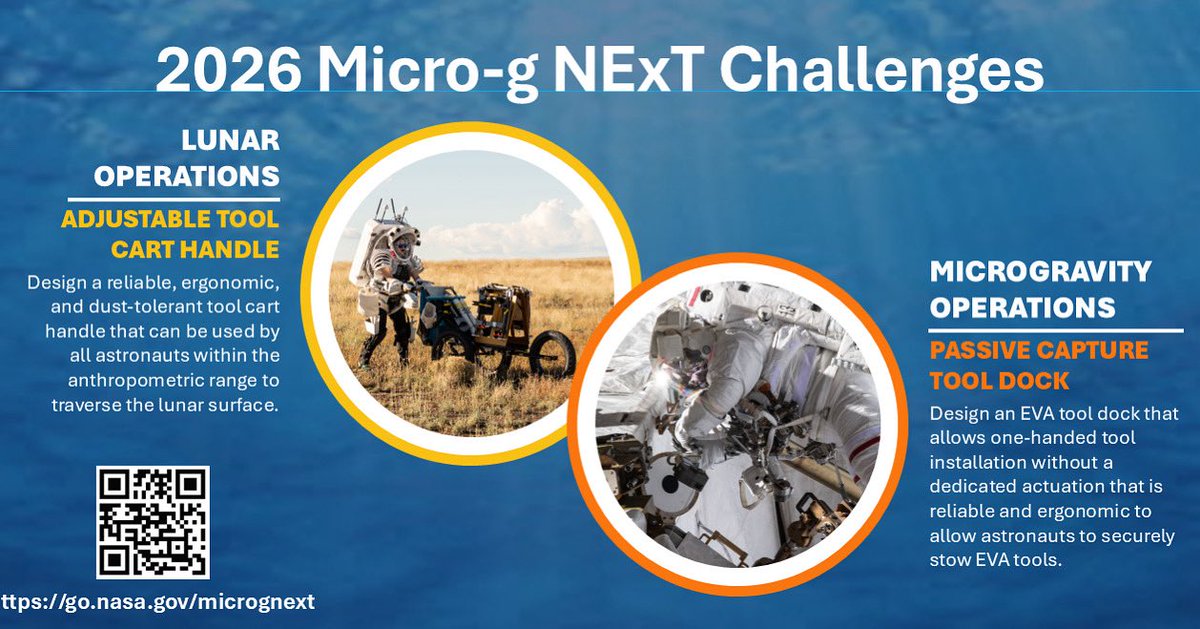 2026 Micro-g NExT Challenges

LUNAR OPERATIONS

ADJUSTABLE TOOL CART HANDLE

Design a reliable, ergonomic, and dust-tolerant tool cart handle that can be used by all astronauts within the anthropometric range to traverse the lunar surface.

ttps://go.nasa.gov/micrognext

MICROGRAVITY OPERATIONS

PASSIVE CAPTURE TOOL DOCK

Design an EVA tool dock that allows one-handed tool installation without a dedicated actuation that is reliable and ergonomic to allow astronauts to securely stow EVA tools.